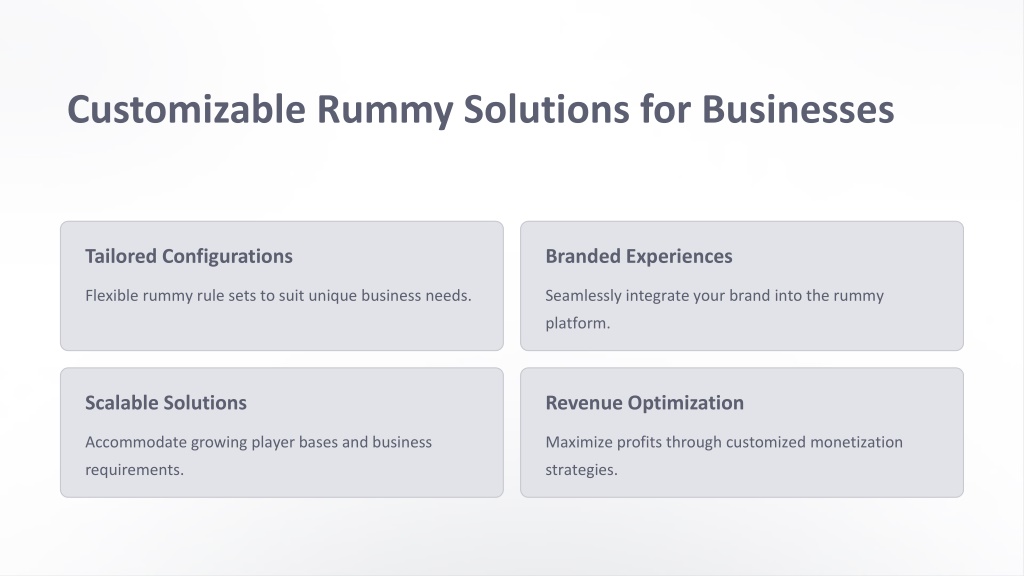 Customizable Rummy Solutions for Businesses

Tailored Configurations

Flexible rummy rule sets to suit unique business needs.

Branded Experiences

Seamlessly integrate your brand into the rummy platform.

Scalable Solutions

Accommodate growing player bases and business requirements.

Revenue Optimization

Maximize profits through customized monetization strategies.